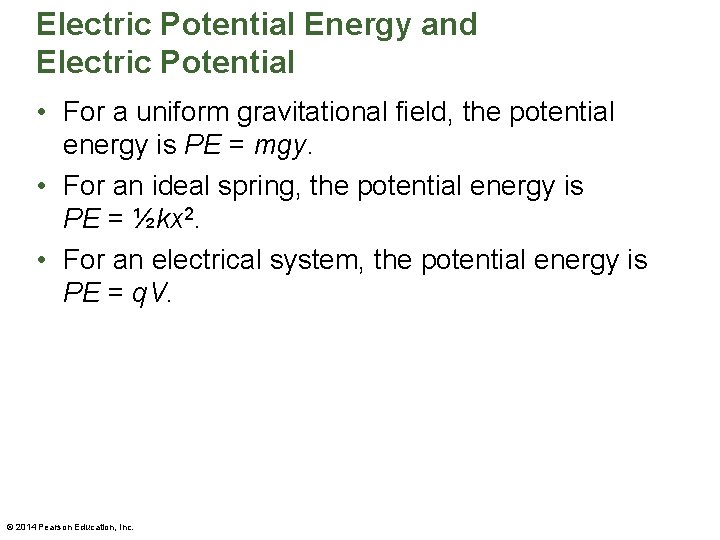 Electric Potential Energy and Electric Potential

• For a uniform gravitational field, the potential energy is $PE = mgy$.

• For an ideal spring, the potential energy is $PE = \frac{1}{2}kx^2$.

• For an electrical system, the potential energy is $PE = qV$.

© 2014 Pearson Education, Inc.